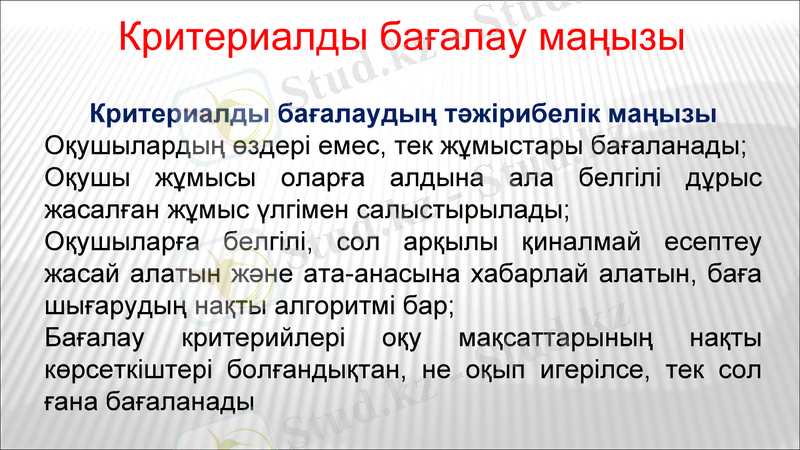 Критериалды бағалау маңызы

Критериалды бағалаудың тәжірибелік маңызы
Оқушылардың өздері емес, тек жұмыстары бағаланады;
Оқушы жұмысы оларға алдына ала белгілі дұрыс жасалған жұмыс үлгімен салыстырылады;
Оқушыларға белгілі, сол арқылы қиналмай есептеу жасай алатын және ата-анасына хабарлай алатын, баға шығарудың нақты алгоритмі бар;
Бағалау критерийлері оқу мақсаттарының нақты көрсеткіштері болғандықтан, не оқып игерілсе, тек сол ғана бағаланады

Stud.kz